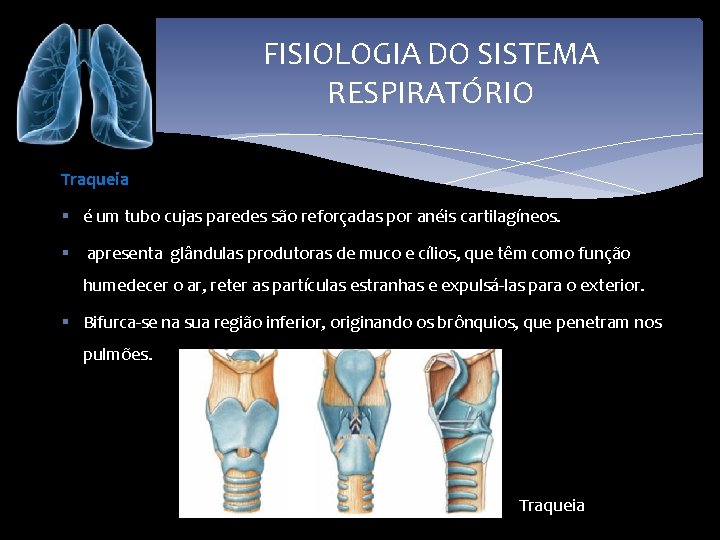 FISIOLOGIA DO SISTEMA RESPIRATÓRIO

Traqueia

▪ é um tubo cujas paredes são reforçadas por anéis cartilagíneos.

▪ apresenta glândulas produtoras de muco e cílios, que têm como função humedecer o ar, reter as partículas estranhas e expulsá-las para o exterior.

▪ Bifurca-se na sua região inferior, originando os brônquios, que penetram nos pulmões.

Traqueia